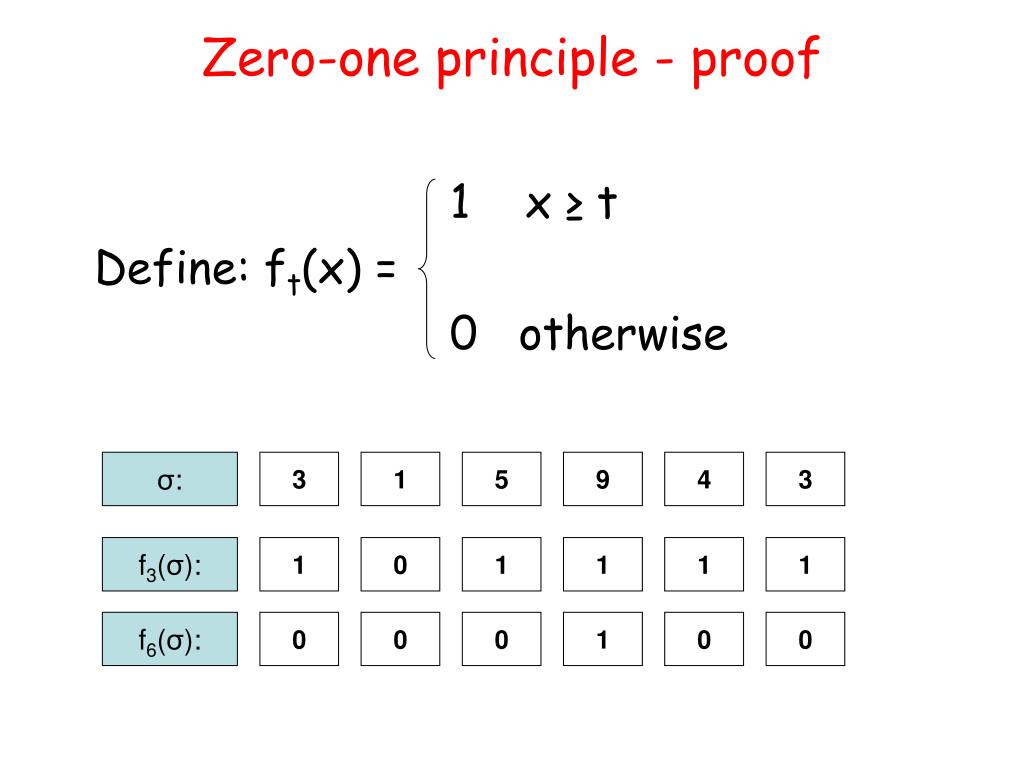 Zero-one principle - proof

Define: $f_t(x) = \begin{cases} 1 & x \geq t \\ 0 & \text{otherwise} \end{cases}$

| σ: | 3 | 1 | 5 | 9 | 4 | 3 |
|---|---|---|---|---|---|---|
| $f_3(σ)$: | 1 | 0 | 1 | 1 | 1 | 1 |
| $f_6(σ)$: | 0 | 0 | 0 | 1 | 0 | 0 |